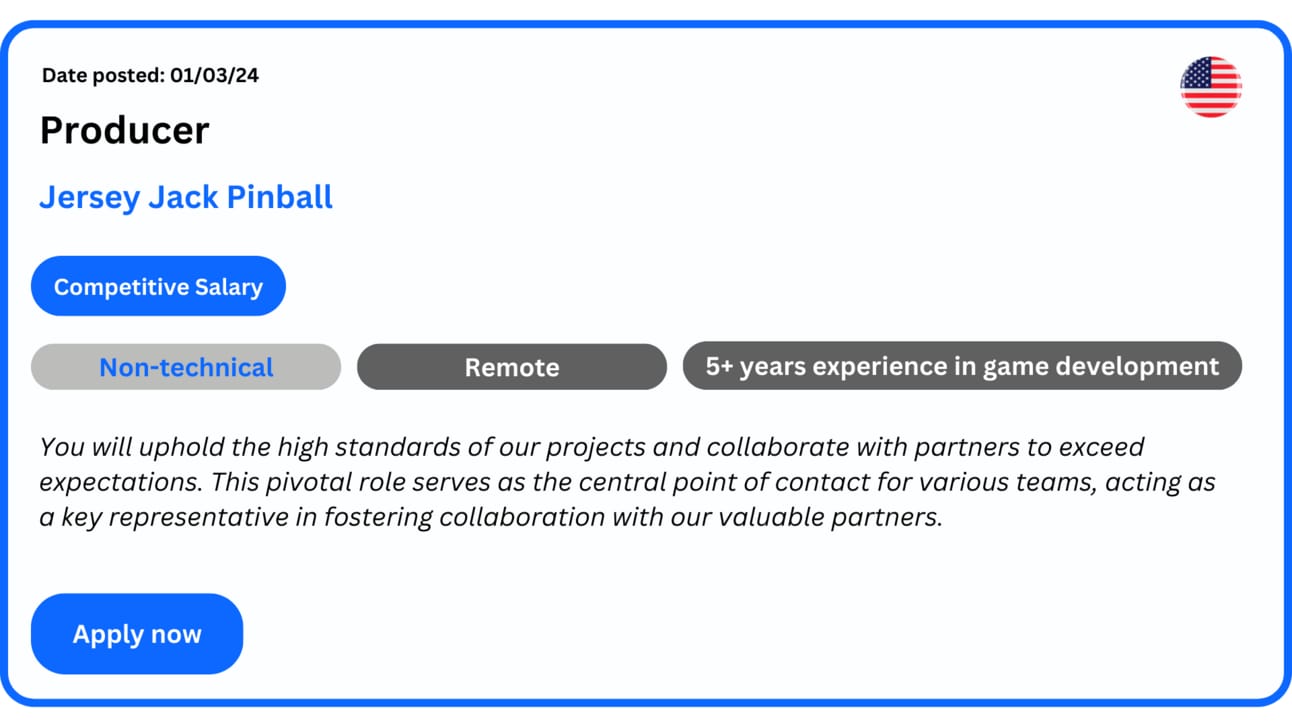 Date posted: 01/03/24

Producer

Jersey Jack Pinball

Competitive Salary

Non-technical

Remote

5+ years experience in game development

You will uphold the high standards of our projects and collaborate with partners to exceed expectations. This pivotal role serves as the central point of contact for various teams, acting as a key representative in fostering collaboration with our valuable partners.

Apply now